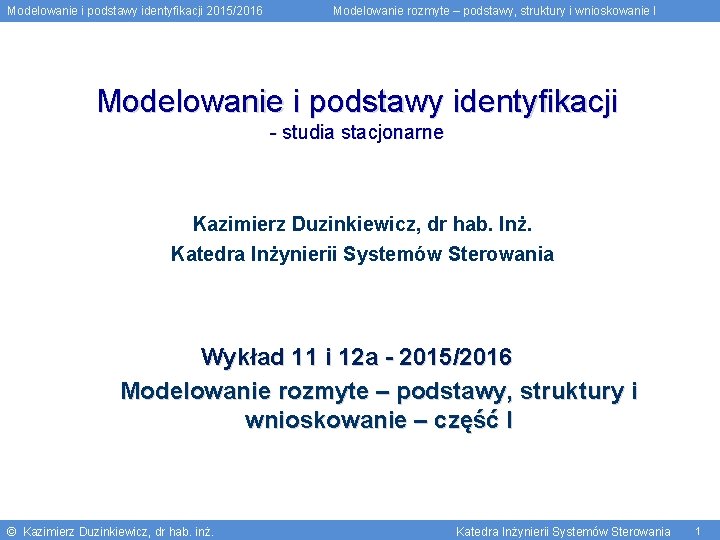 Modelowanie i podstawy identyfikacji 2015/2016

Modelowanie rozmyte – podstawy, struktury i wnioskowanie I

Modelowanie i podstawy identyfikacji
- studia stacjonarne

Kazimierz Duzinkiewicz, dr hab. Inż.
Katedra Inżynierii Systemów Sterowania

Wykład 11 i 12a - 2015/2016
Modelowanie rozmyte – podstawy, struktury i wnioskowanie – część I

© Kazimierz Duzinkiewicz, dr hab. inż.

Katedra Inżynierii Systemów Sterowania 1